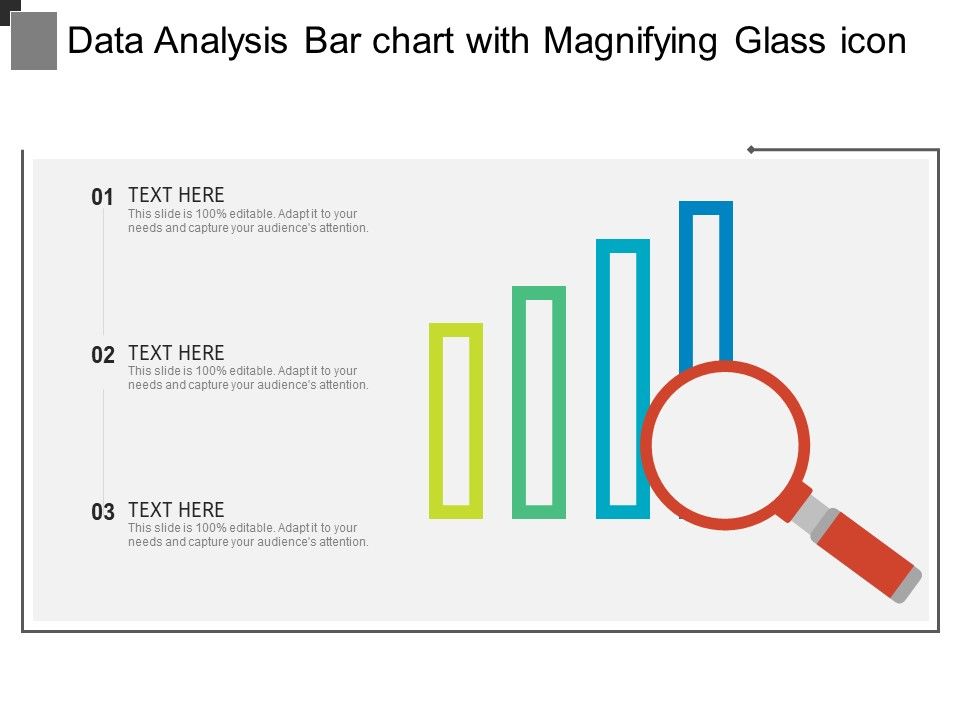 Data Analysis Bar chart with Magnifying Glass icon

01 TEXT HERE
This slide is 100% editable. Adapt it to your needs and capture your audience's attention.

02 TEXT HERE
This slide is 100% editable. Adapt it to your needs and capture your audience's attention.

03 TEXT HERE
This slide is 100% editable. Adapt it to your needs and capture your audience's attention.